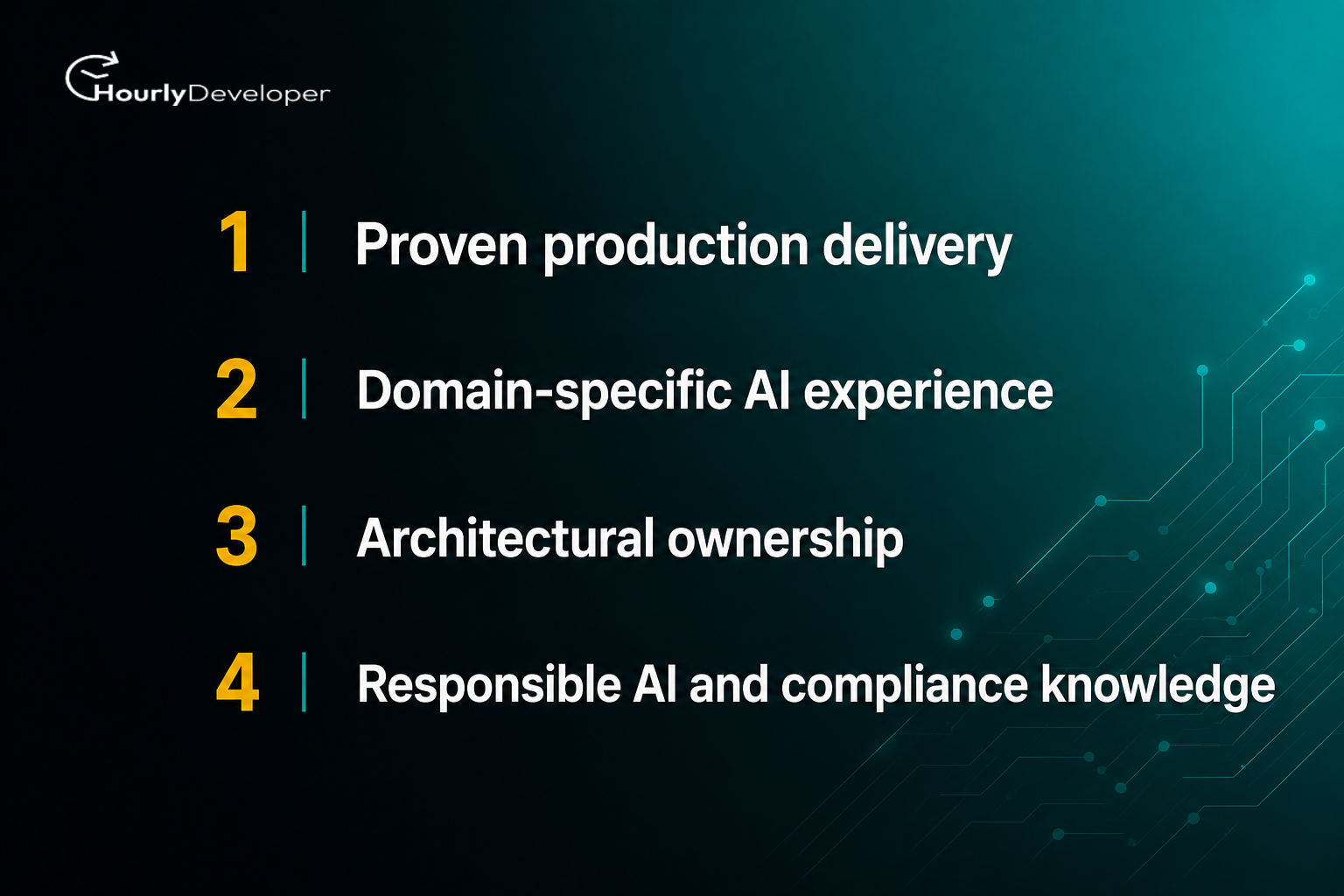 HourlyDeveloper

1 | Proven production delivery

2 | Domain-specific AI experience

3 | Architectural ownership

4 | Responsible AI and compliance knowledge